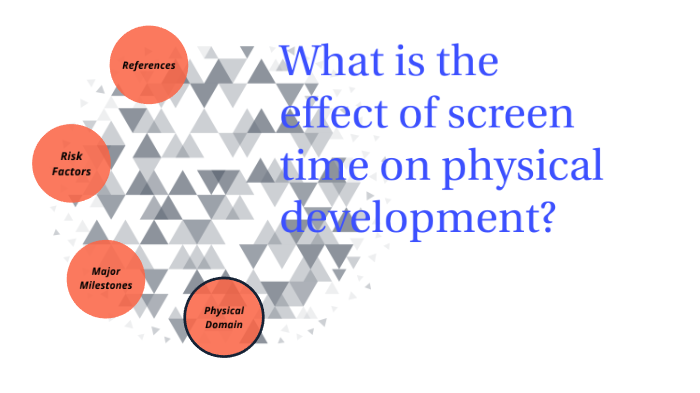 References

Risk Factors

Major Milestones

Physical Domain

What is the effect of screen time on physical development?